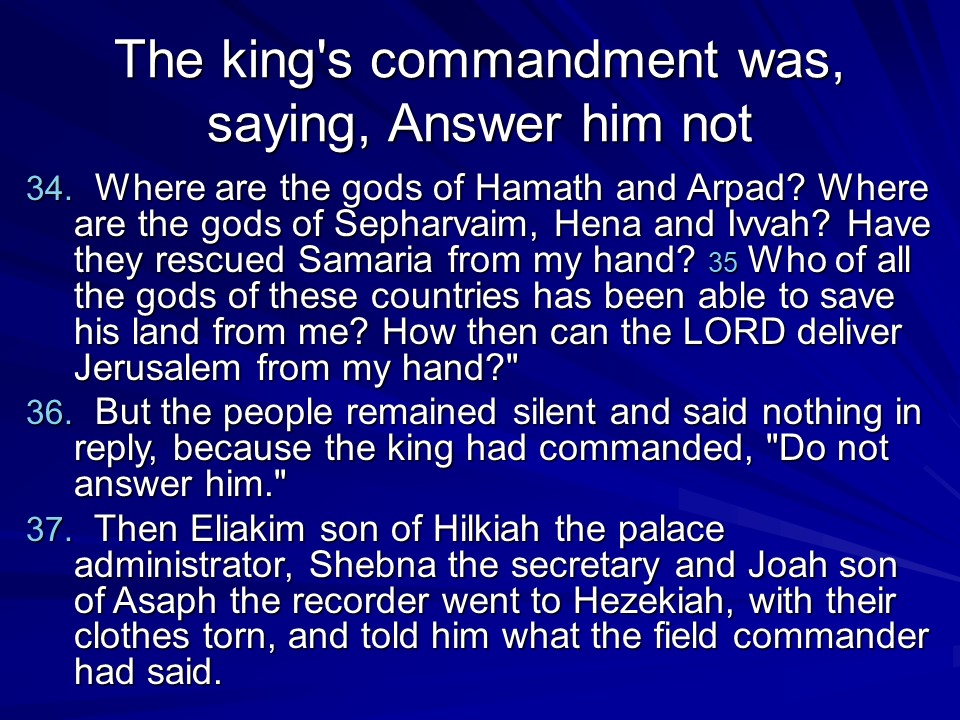 The king's commandment was, saying, Answer him not

34. Where are the gods of Hamath and Arpad? Where are the gods of Sepharvaim, Hena and Ivvah? Have they rescued Samaria from my hand? 35 Who of all the gods of these countries has been able to save his land from me? How then can the LORD deliver Jerusalem from my hand?"

36. But the people remained silent and said nothing in reply, because the king had commanded, "Do not answer him."

37. Then Eliakim son of Hilkiah the palace administrator, Shebna the secretary and Joah son of Asaph the recorder went to Hezekiah, with their clothes torn, and told him what the field commander had said.